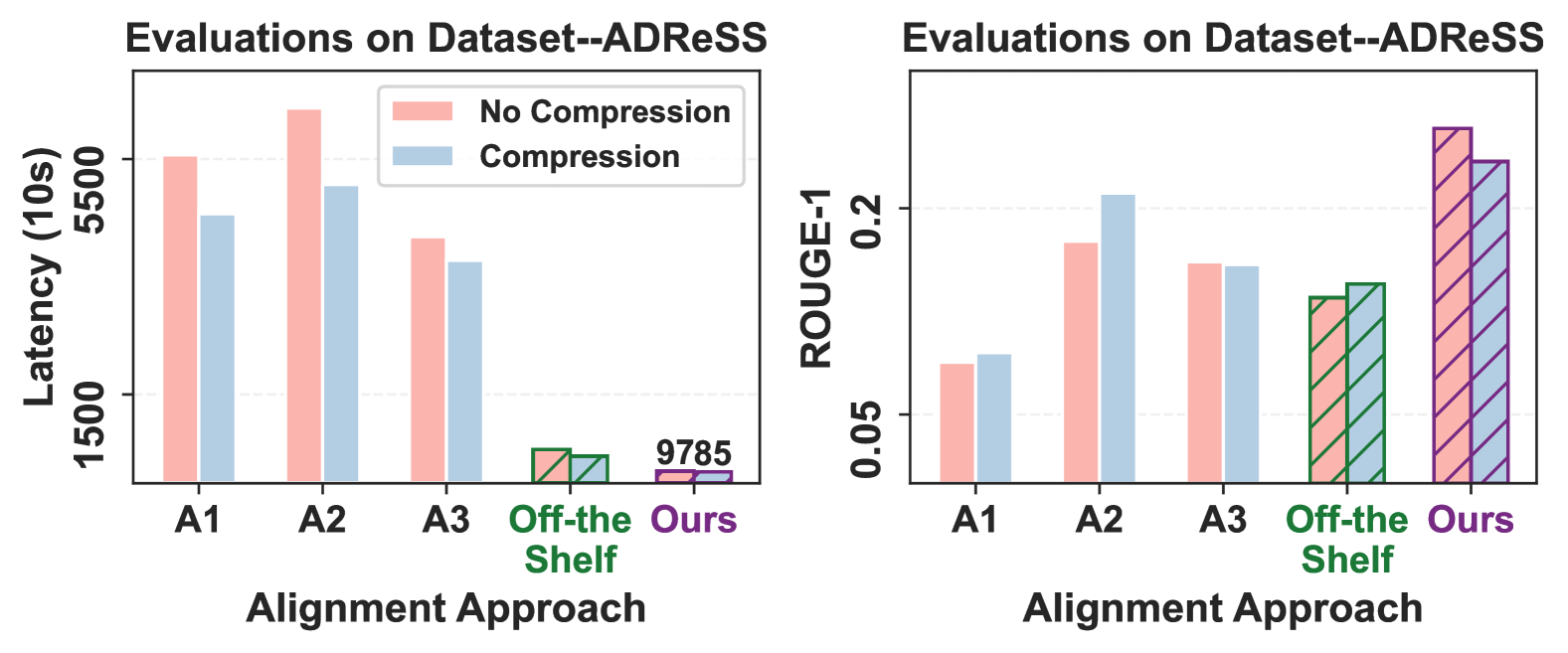 Evaluations on Dataset--ADReSS

No Compression
Compression

Latency (10s)
5500
1500

9785

A1 A2 A3 Off-the Shelf Ours

Alignment Approach

Evaluations on Dataset--ADReSS

ROUGE-1
0.2
0.05

A1 A2 A3 Off-the Shelf Ours

Alignment Approach